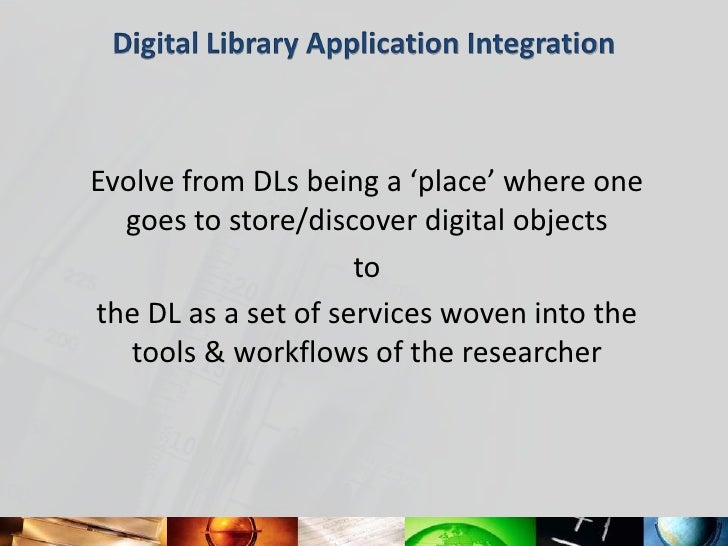 Digital Library Application Integration

Evolve from DLs being a ‘place’ where one goes to store/discover digital objects

to

the DL as a set of services woven into the tools & workflows of the researcher